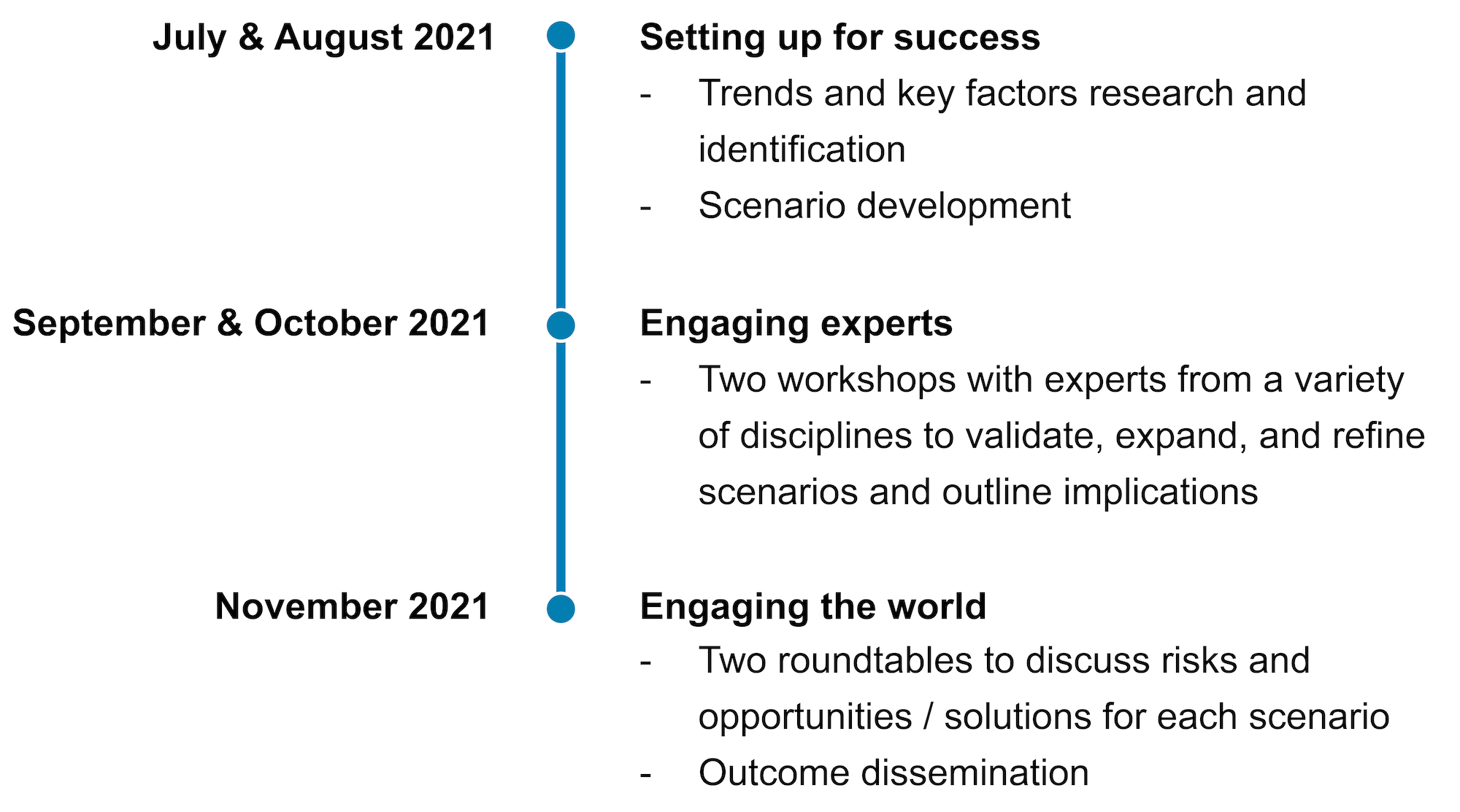 July & August 2021

Setting up for success
- Trends and key factors research and identification
- Scenario development

September & October 2021

Engaging experts
- Two workshops with experts from a variety of disciplines to validate, expand, and refine scenarios and outline implications

November 2021

Engaging the world
- Two roundtables to discuss risks and opportunities / solutions for each scenario
- Outcome dissemination